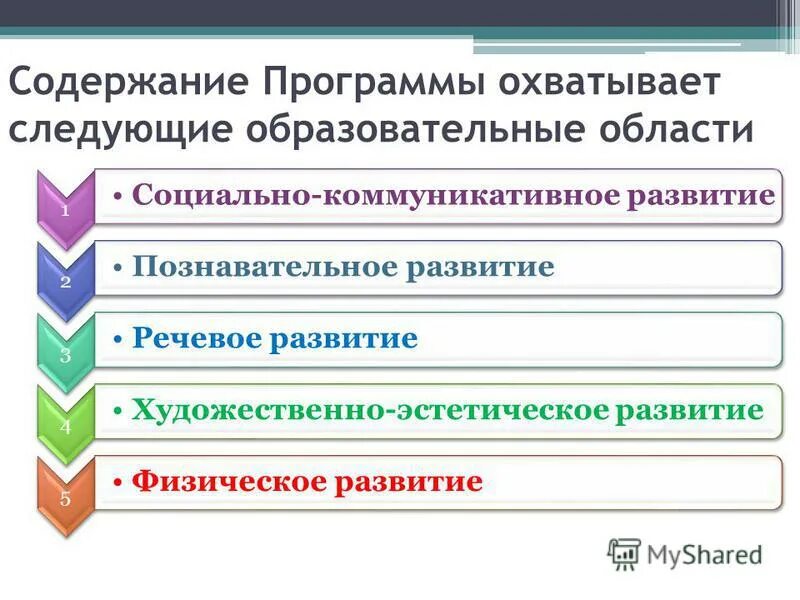 Содержание Программы охватывает следующие образовательные области

1
• Социально-коммуникативное развитие

2
• Познавательное развитие

3
• Речевое развитие

4
• Художественно-эстетическое развитие

5
• Физическое развитие

MyShared